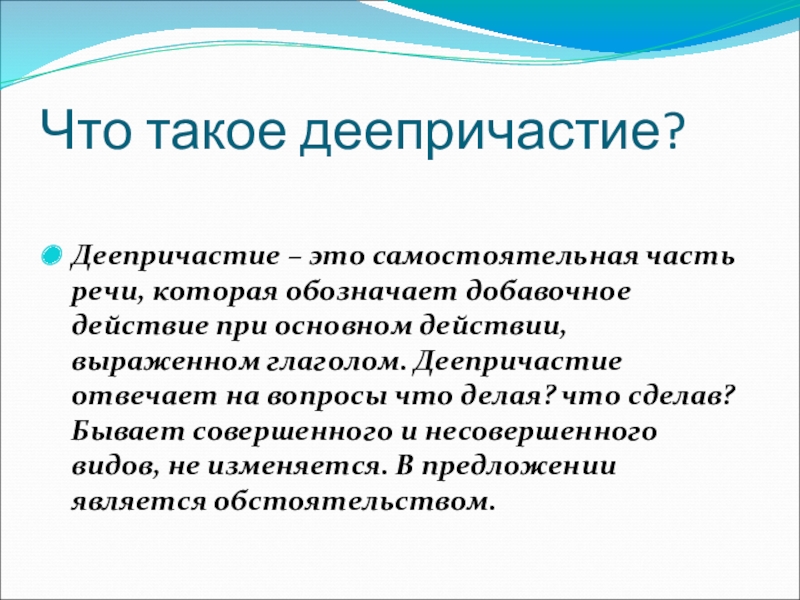 Что такое деепричастие?

Деепричастие – это самостоятельная часть речи, которая обозначает добавочное действие при основном действии, выраженном глаголом. Деепричастие отвечает на вопросы что делая? что сделав? Бывает совершенного и несовершенного видов, не изменяется. В предложении является обстоятельством.